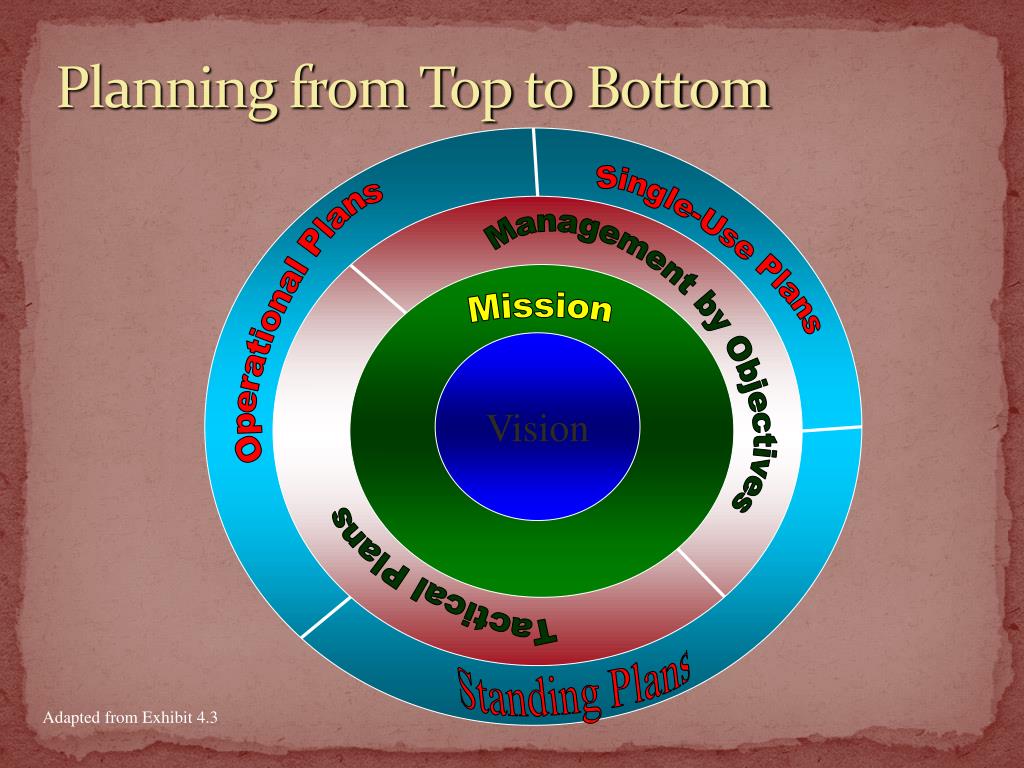 Planning from Top to Bottom

Operational Plans

Single-Use Plans

Management by Objectives

Mission

Vision

Tactical Plans

Standing Plans

Adapted from Exhibit 4.3